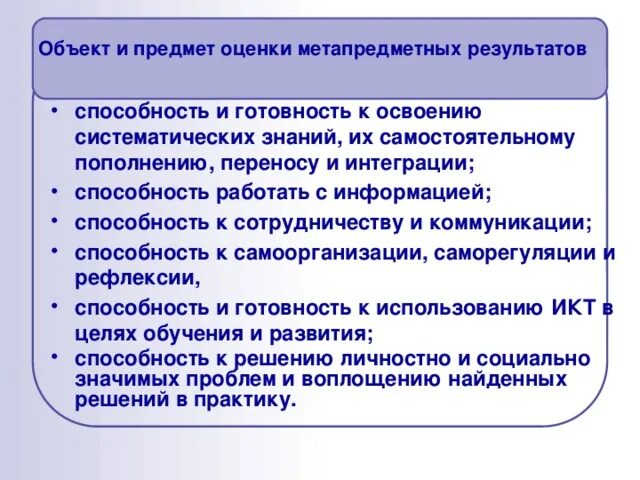 Объект и предмет оценки метапредметных результатов

• способность и готовность к освоению систематических знаний, их самостоятельному пополнению, переносу и интеграции;
• способность работать с информацией;
• способность к сотрудничеству и коммуникации;
• способность к самоорганизации, саморегуляции и рефлексии,
• способность и готовность к использованию ИКТ в целях обучения и развития;
• способность к решению личностно и социально значимых проблем и воплощению найденных решений в практику.